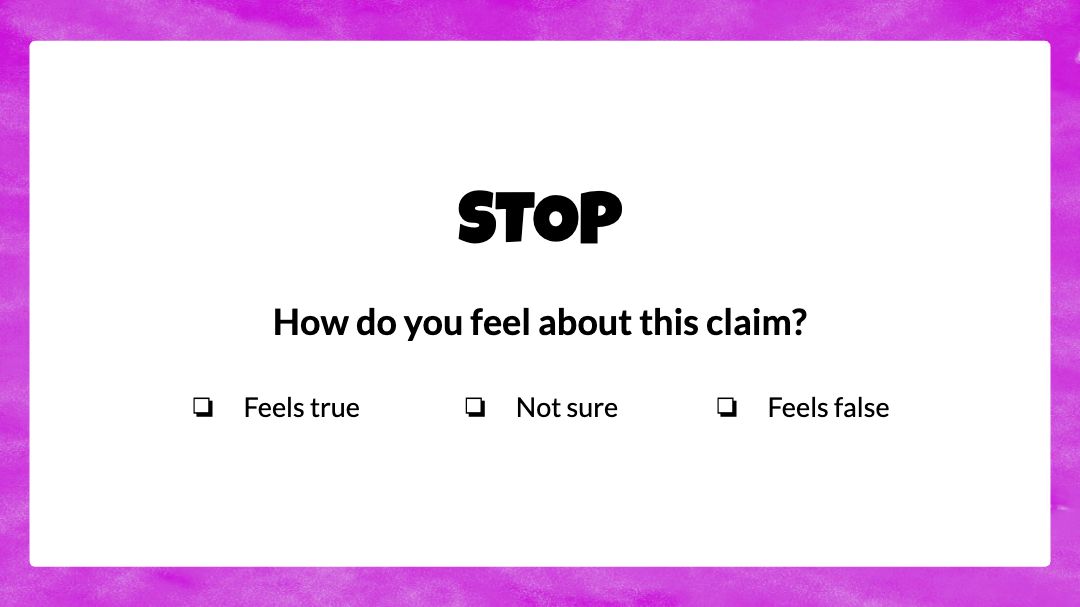 STOP

How do you feel about this claim?

❏ Feels true ❏ Not sure ❏ Feels false